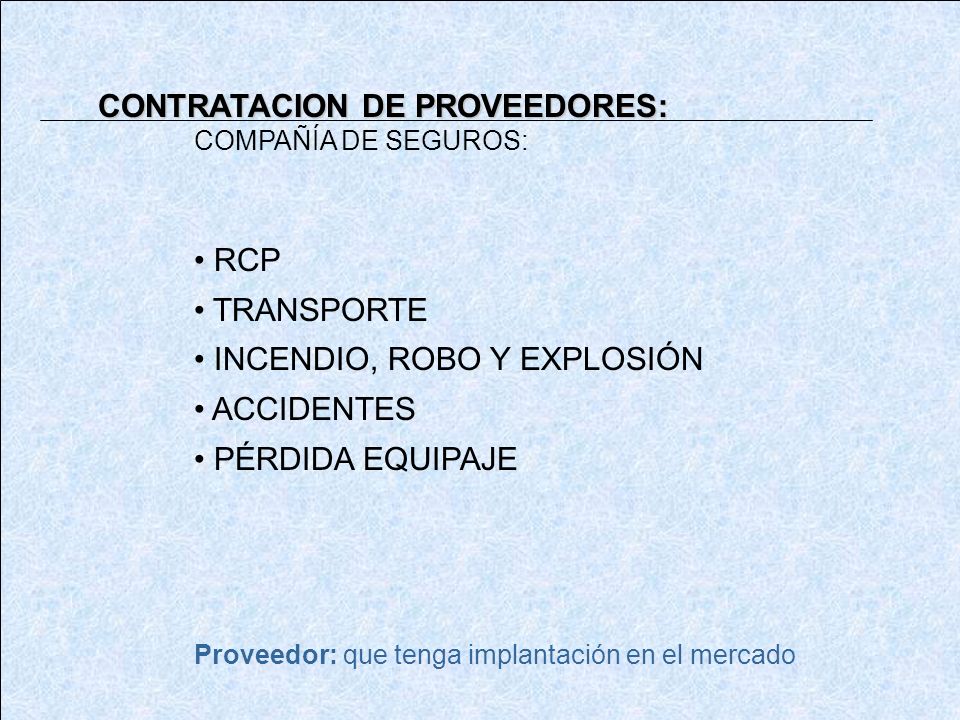 CONTRATACION DE PROVEEDORES:
COMPAÑÍA DE SEGUROS:

• RCP
• TRANSPORTE
• INCENDIO, ROBO Y EXPLOSIÓN
• ACCIDENTES
• PÉRDIDA EQUIPAJE

Proveedor: que tenga implantación en el mercado